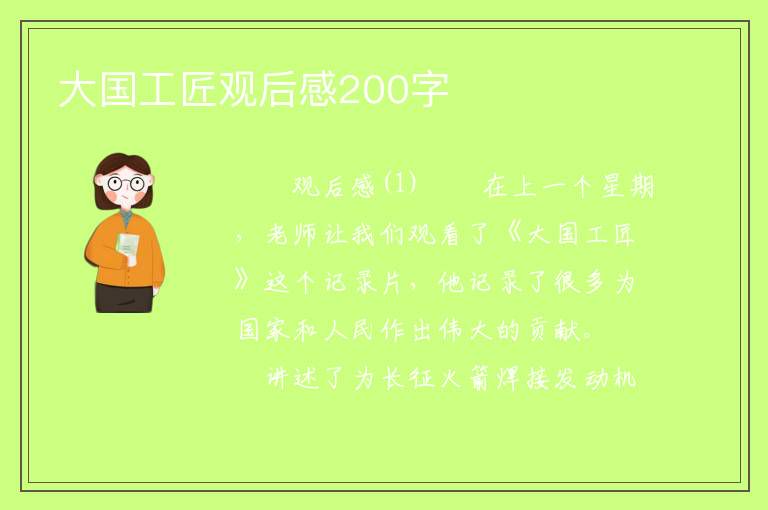 大国工匠观后感200字

观后感(1)　　在上一个星期，老师让我们观看了《大国工匠》这个记录片，他记录了很多为国家和人民作出伟大的贡献。

讲述了为长征火箭焊接发动机